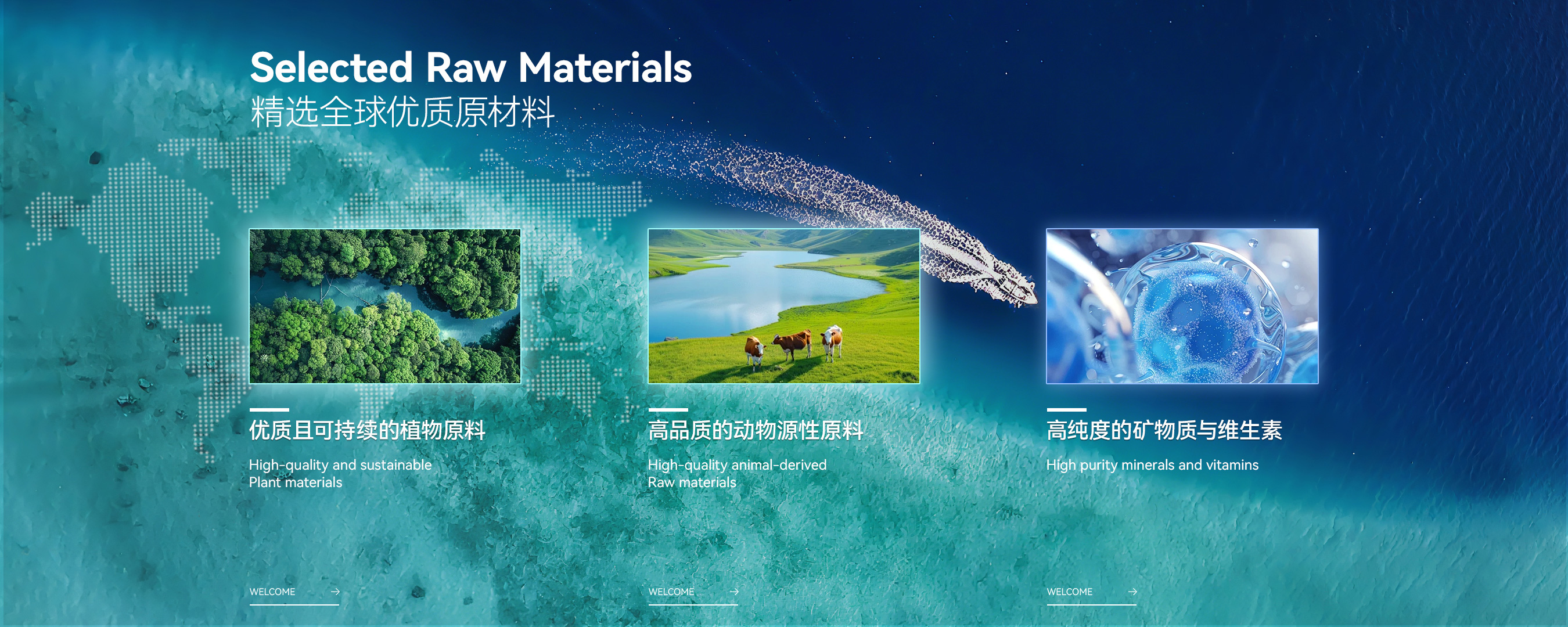 Selected Raw Materials
精选全球优质原材料

优质且可持续的植物原料

High-quality and sustainable Plant materials

WELCOME →

高品质的动物源性原料

High-quality animal-derived Raw materials

WELCOME →

高纯度的矿物质与维生素

High purity minerals and vitamins

WELCOME →